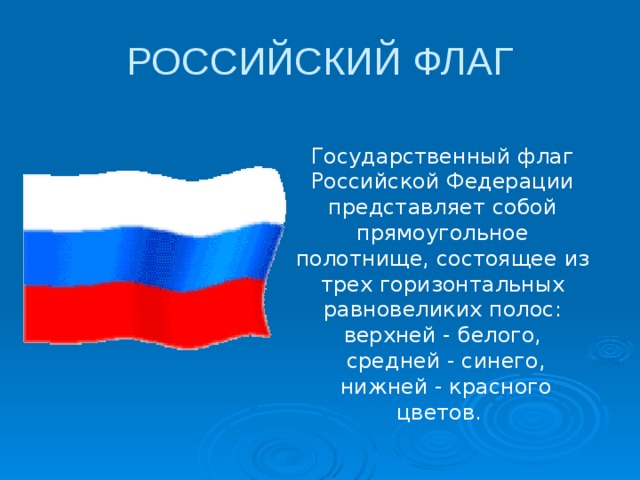 РОССИЙСКИЙ ФЛАГ

Государственный флаг Российской Федерации представляет собой прямоугольное полотнище, состоящее из трех горизонтальных равновеликих полос: верхней - белого, средней - синего, нижней - красного цветов.